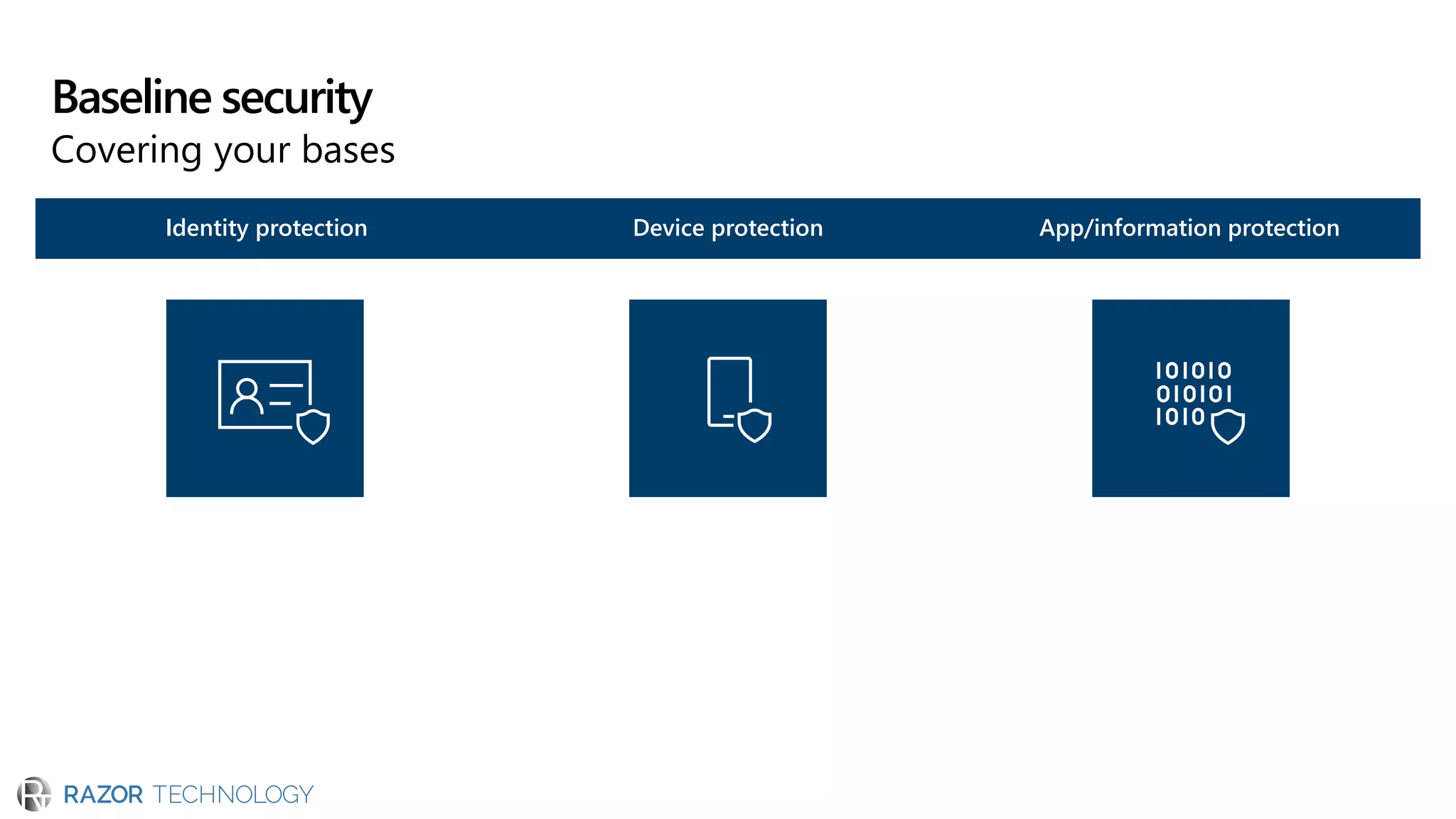 Baseline security
Covering your bases

Identity protection

Device protection

App/information protection

101010
010101
1010

RAZOR TECHNOLOGY